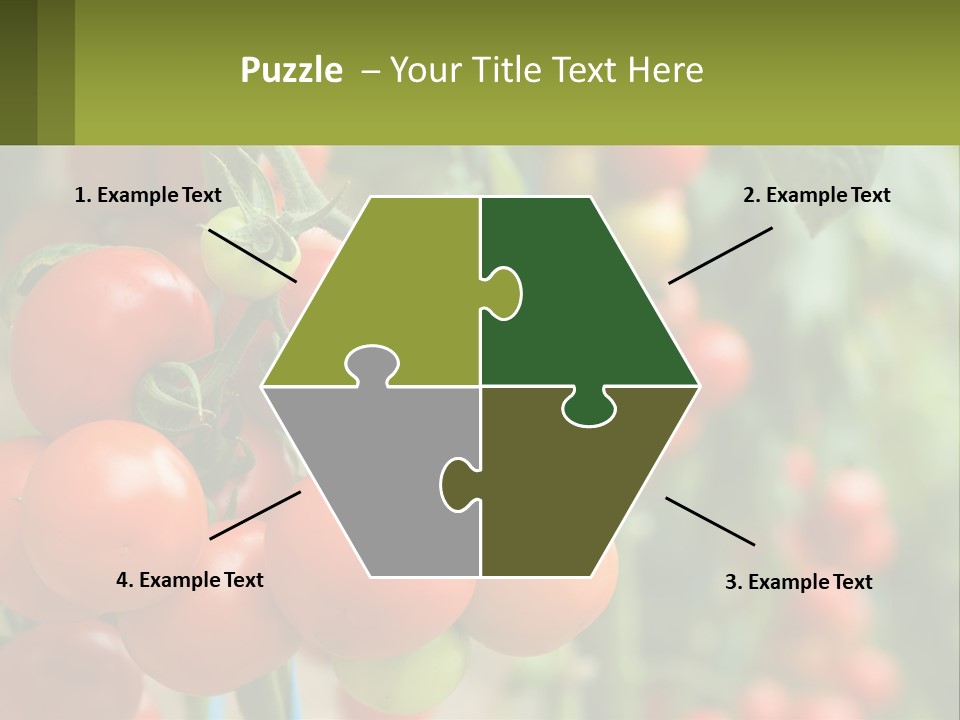 Puzzle – Your Title Text Here

1. Example Text

2. Example Text

4. Example Text

3. Example Text